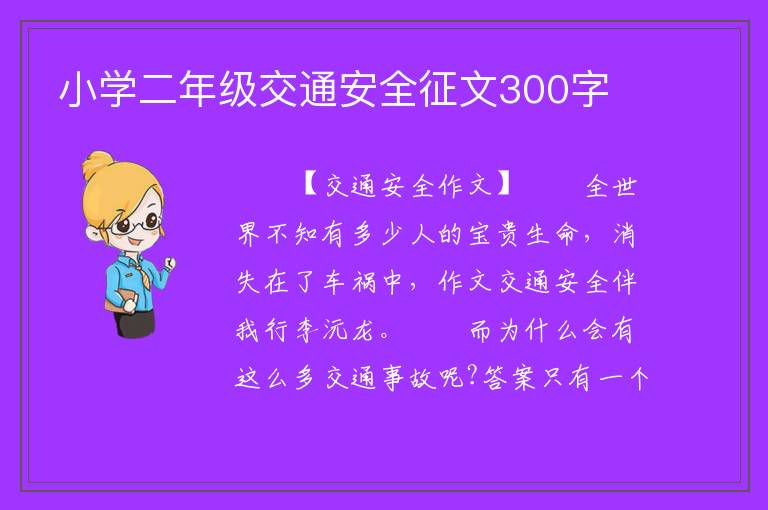 小学二年级交通安全征文300字

【交通安全作文】　　全世界不知有多少人的宝贵生命，消失在了车祸中，作文交通安全伴我行李沅龙。　　而为什么会有这么多交通事故呢?答案只有一个